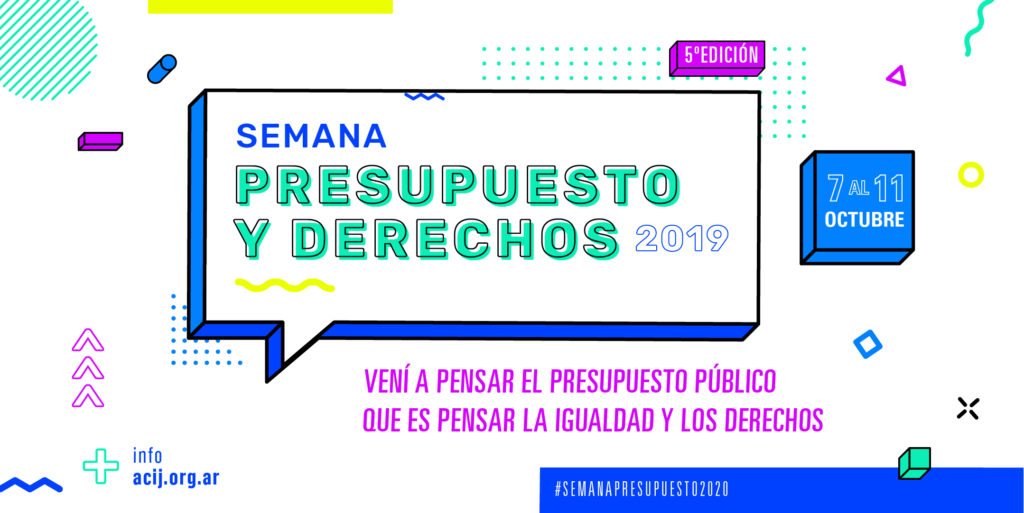 5ºEDICIÓN

SEMANA
PRESUPUESTO
Y DERECHOS 2019

7 AL 11
OCTUBRE

VENÍ A PENSAR EL PRESUPUESTO PÚBLICO
QUE ES PENSAR LA IGUALDAD Y LOS DERECHOS

info
acij.org.ar

#SEMANAPRESUPUESTO2020